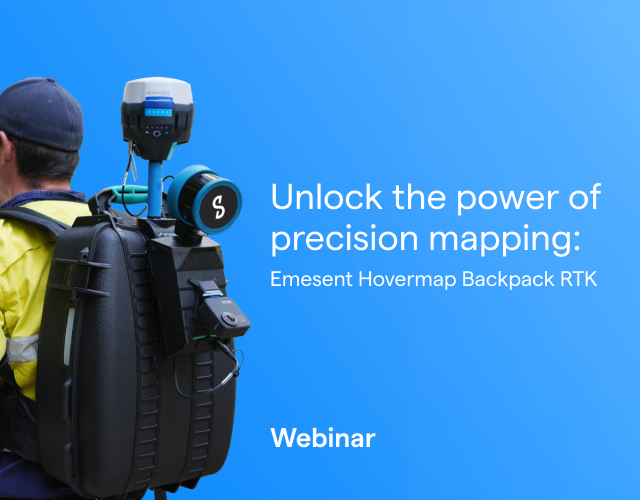 Unlock the power of precision mapping:

Emesent Hovermap Backpack RTK

Webinar